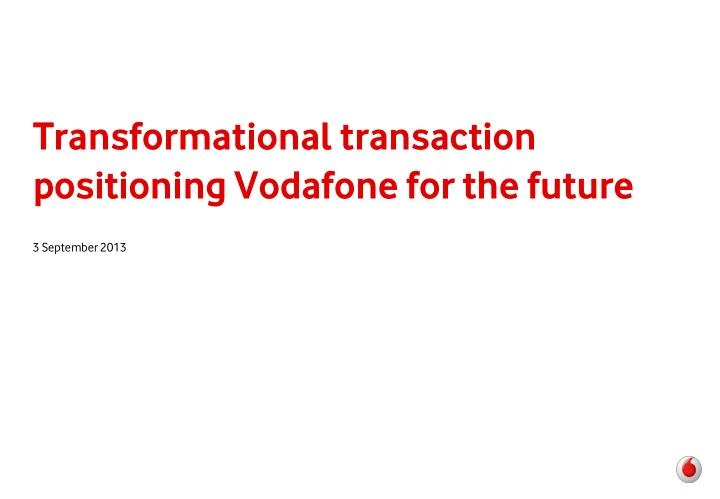 Transformational transaction positioning Vodafone for the future

3 September 2013